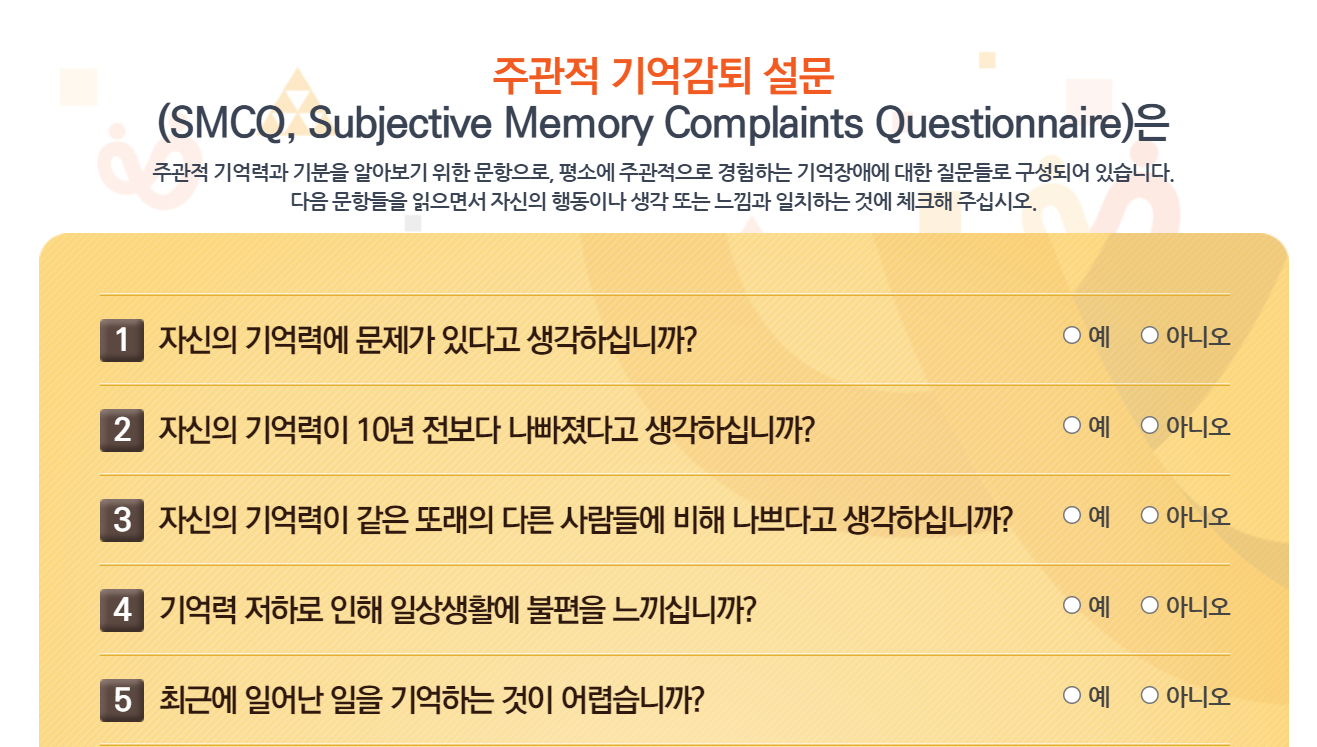 주관적 기억감퇴 설문
(SMCQ, Subjective Memory Complaints Questionnaire)은

주관적 기억력과 기분을 알아보기 위한 문항으로, 평소에 주관적으로 경험하는 기억장애에 대한 질문들로 구성되어 있습니다.
다음 문항들을 읽으면서 자신의 행동이나 생각 또는 느낌과 일치하는 것에 체크해 주십시오.

1 자신의 기억력에 문제가 있다고 생각하십니까? ○ 예 ○ 아니오

2 자신의 기억력이 10년 전보다 나빠졌다고 생각하십니까? ○ 예 ○ 아니오

3 자신의 기억력이 같은 또래의 다른 사람들에 비해 나쁘다고 생각하십니까? ○ 예 ○ 아니오

4 기억력 저하로 인해 일상생활에 불편을 느끼십니까? ○ 예 ○ 아니오

5 최근에 일어난 일을 기억하는 것이 어렵습니까? ○ 예 ○ 아니오